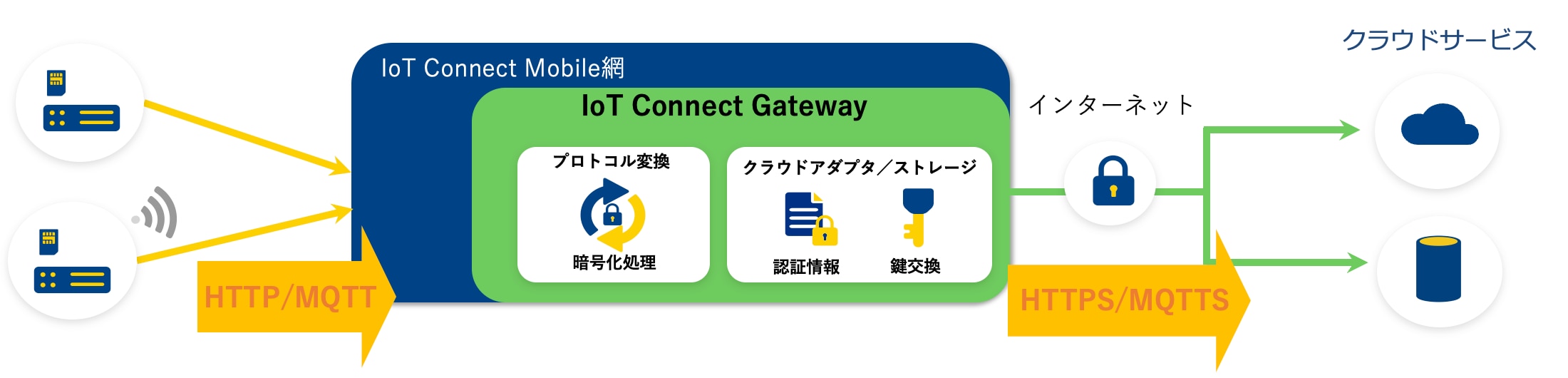 IoT Connect Mobile網

IoT Connect Gateway

プロトコル変換

暗号化処理

クラウドアダプタ／ストレージ

認証情報

鍵交換

HTTP/MQTT

インターネット

HTTPS/MQTTS

クラウドサービス